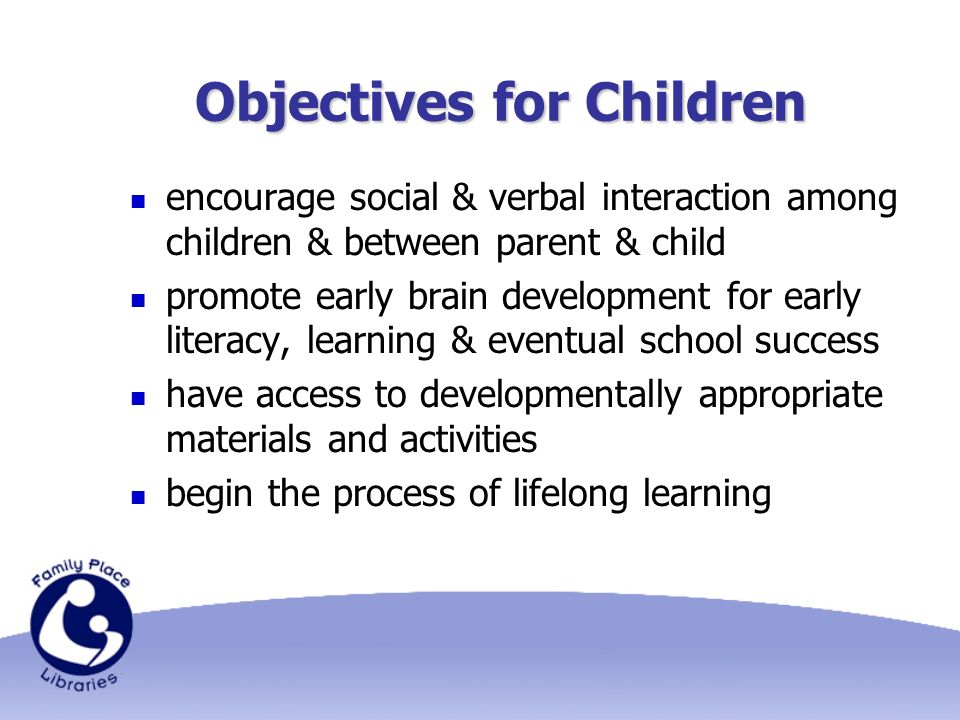 Objectives for Children

- encourage social & verbal interaction among children & between parent & child
- promote early brain development for early literacy, learning & eventual school success
- have access to developmentally appropriate materials and activities
- begin the process of lifelong learning

Family Place Libraries